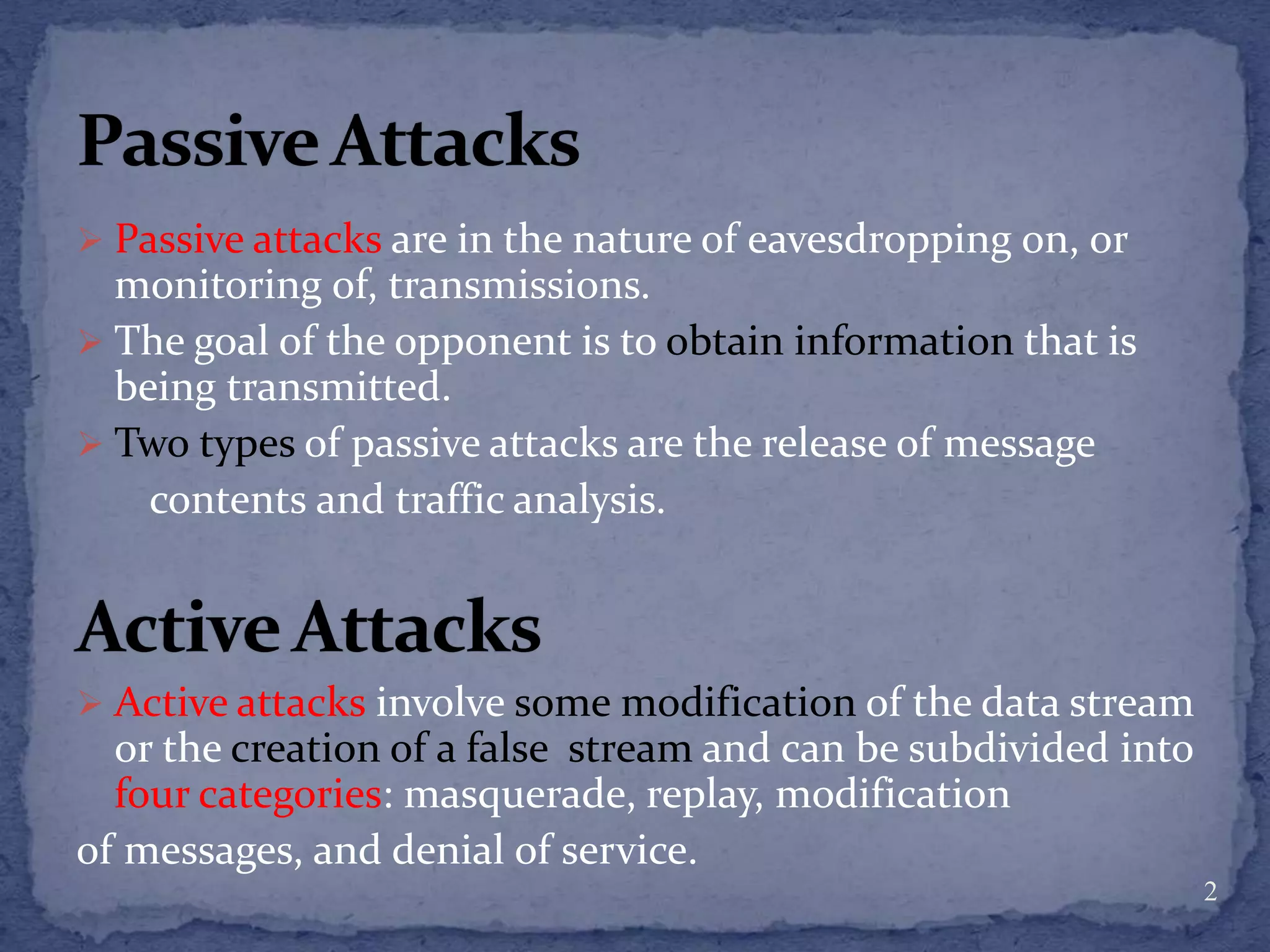 Passive Attacks

➢ Passive attacks are in the nature of eavesdropping on, or monitoring of, transmissions.

➢ The goal of the opponent is to obtain information that is being transmitted.

➢ Two types of passive attacks are the release of message contents and traffic analysis.

Active Attacks

➢ Active attacks involve some modification of the data stream or the creation of a false stream and can be subdivided into four categories: masquerade, replay, modification of messages, and denial of service.

2